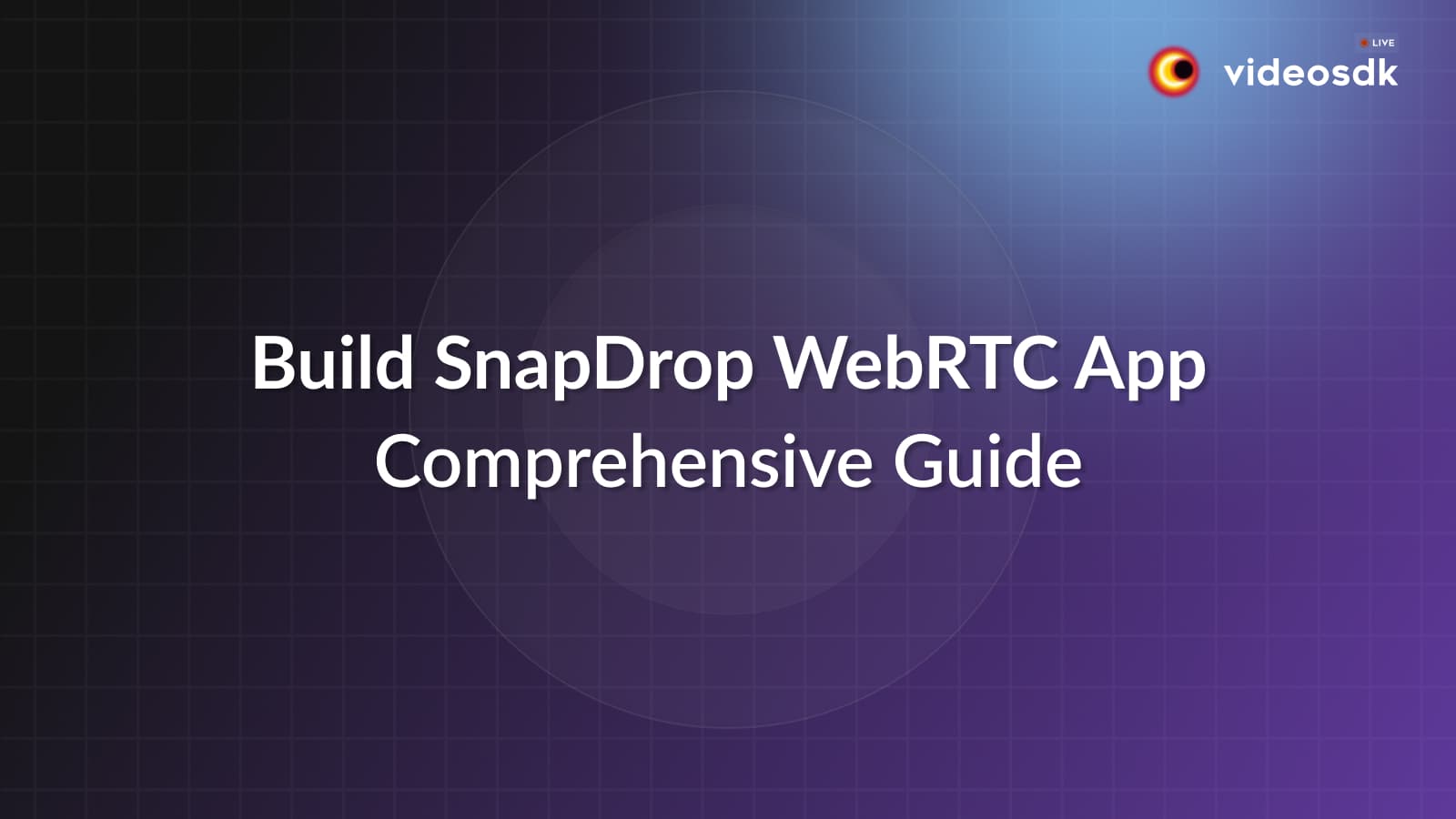 LIVE
videosdk

Build SnapDrop WebRTC App
Comprehensive Guide